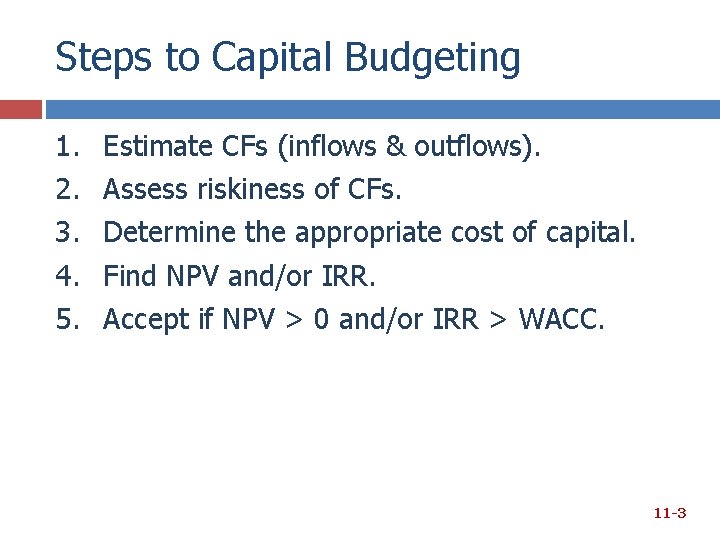 Steps to Capital Budgeting

1. Estimate CFs (inflows & outflows).
2. Assess riskiness of CFs.
3. Determine the appropriate cost of capital.
4. Find NPV and/or IRR.
5. Accept if NPV > 0 and/or IRR > WACC.

11-3